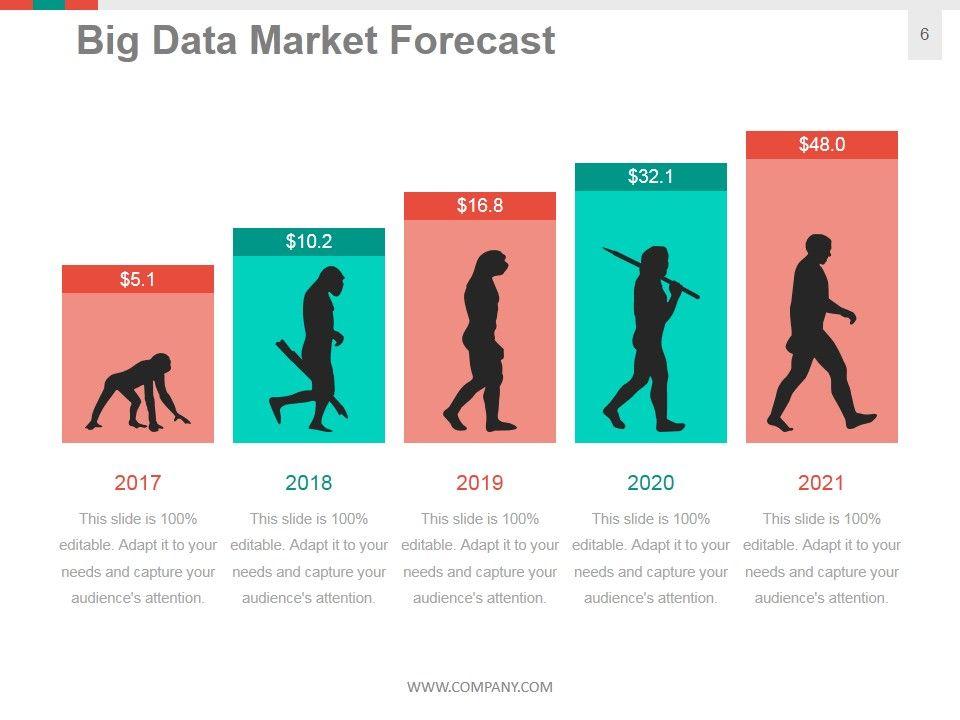 Big Data Market Forecast

6

$5.1

$10.2

$16.8

$32.1

$48.0

2017

This slide is 100% editable. Adapt it to your needs and capture your audience's attention.

2018

This slide is 100% editable. Adapt it to your needs and capture your audience's attention.

2019

This slide is 100% editable. Adapt it to your needs and capture your audience's attention.

2020

This slide is 100% editable. Adapt it to your needs and capture your audience's attention.

2021

This slide is 100% editable. Adapt it to your needs and capture your audience's attention.

WWW.COMPANY.COM